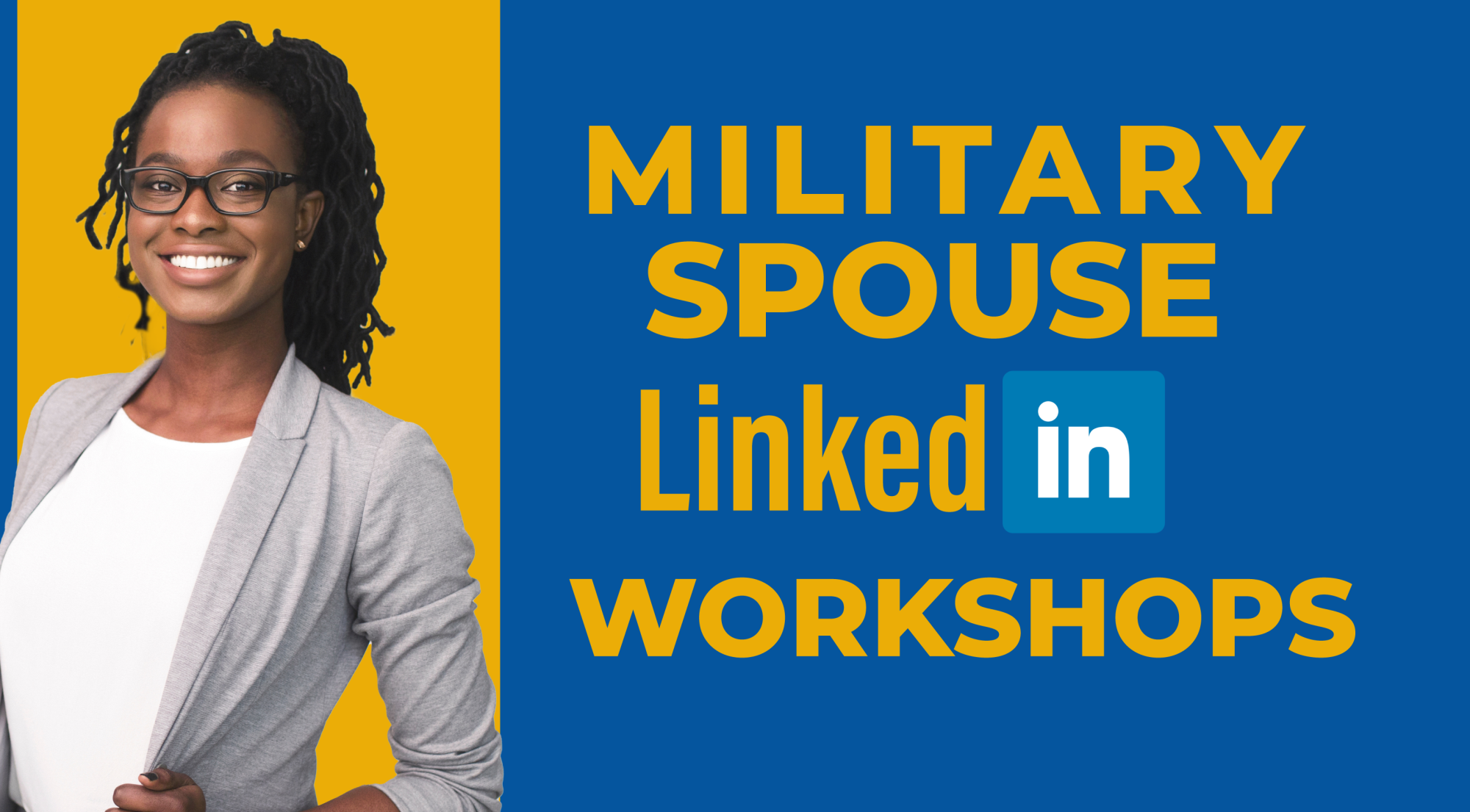 MILITARY SPOUSE

Linked in

WORKSHOPS